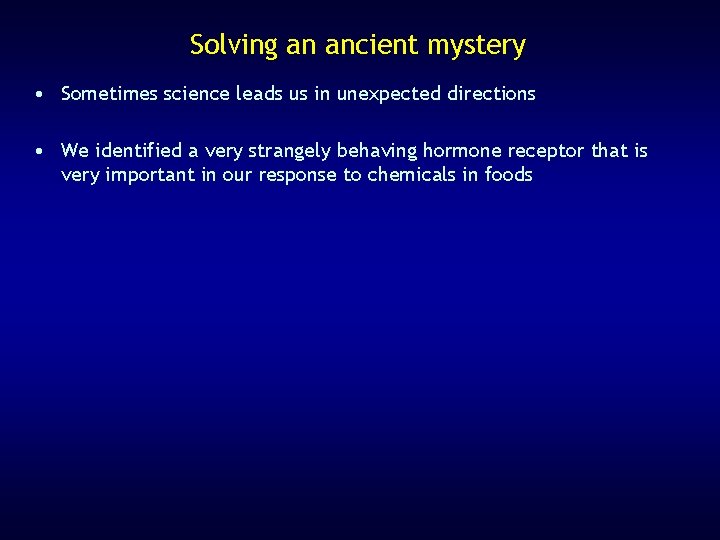 Solving an ancient mystery

• Sometimes science leads us in unexpected directions

• We identified a very strangely behaving hormone receptor that is very important in our response to chemicals in foods